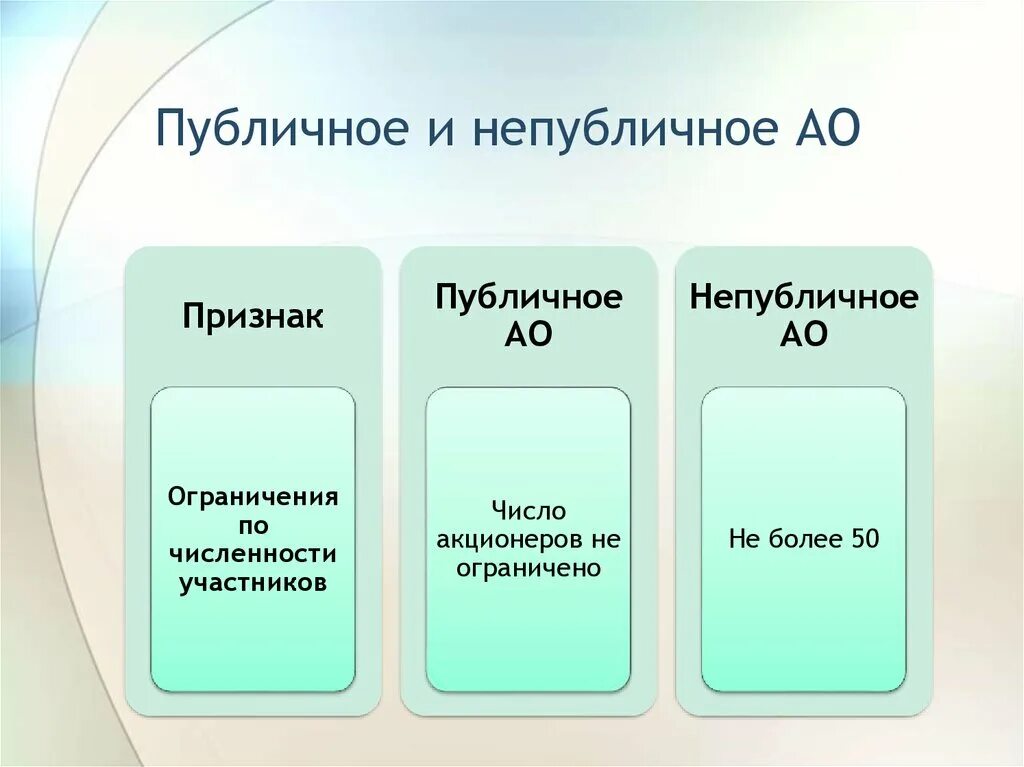 Публичное и непубличное АО

Признак

Ограничения по численности участников

Публичное АО

Число акционеров не ограничено

Непубличное АО

Не более 50